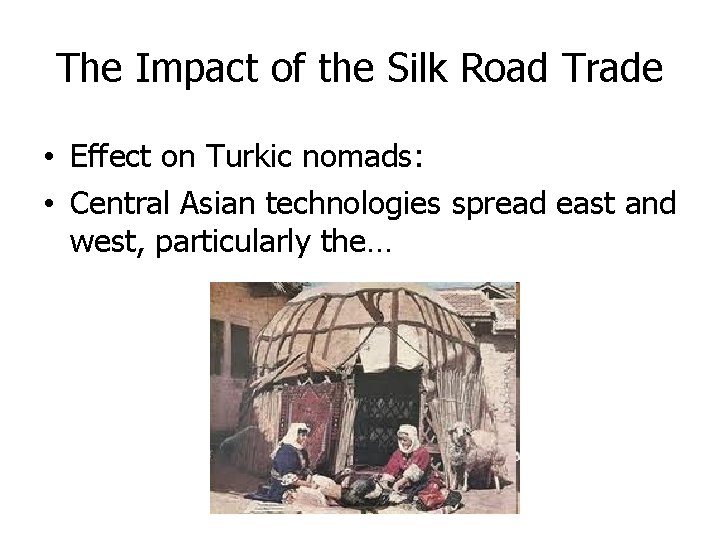 The Impact of the Silk Road Trade

• Effect on Turkic nomads:
• Central Asian technologies spread east and west, particularly the…